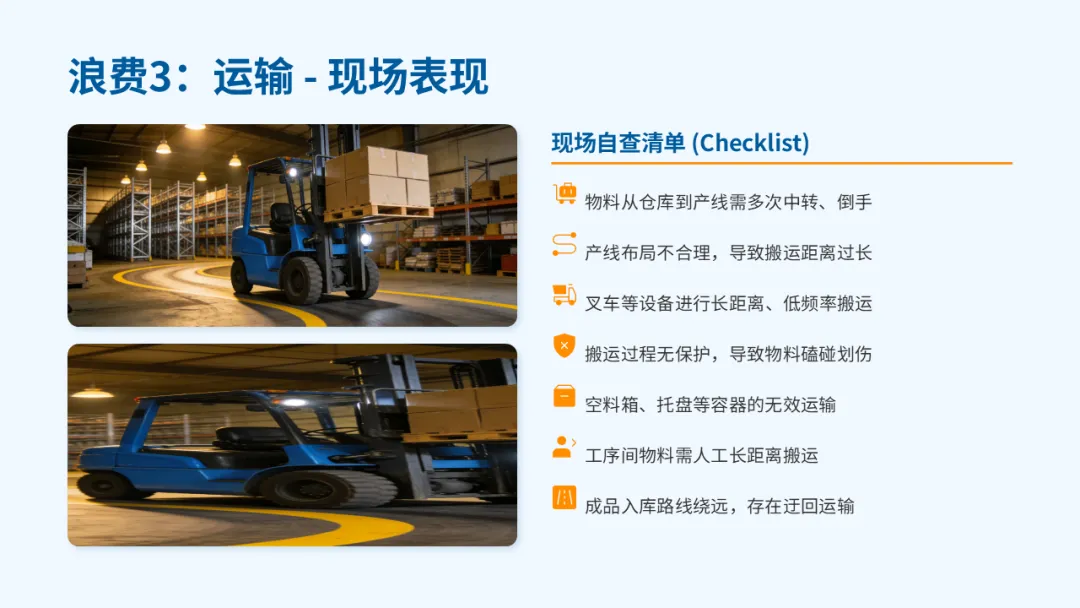 浪费3：运输 - 现场表现

现场自查清单 (Checklist)

物料从仓库到产线需多次中转、倒手

产线布局不合理，导致搬运距离过长

叉车等设备进行长距离、低频率搬运

搬运过程无保护，导致物料磕碰划伤

空料箱、托盘等容器的无效运输

工序间物料需人工长距离搬运

成品入库路线绕远，存在迂回运输